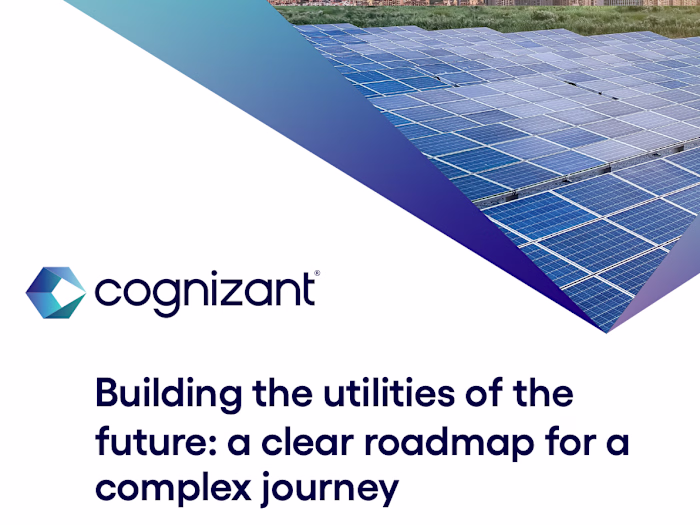 cognizant®

Building the utilities of the future: a clear roadmap for a complex journey